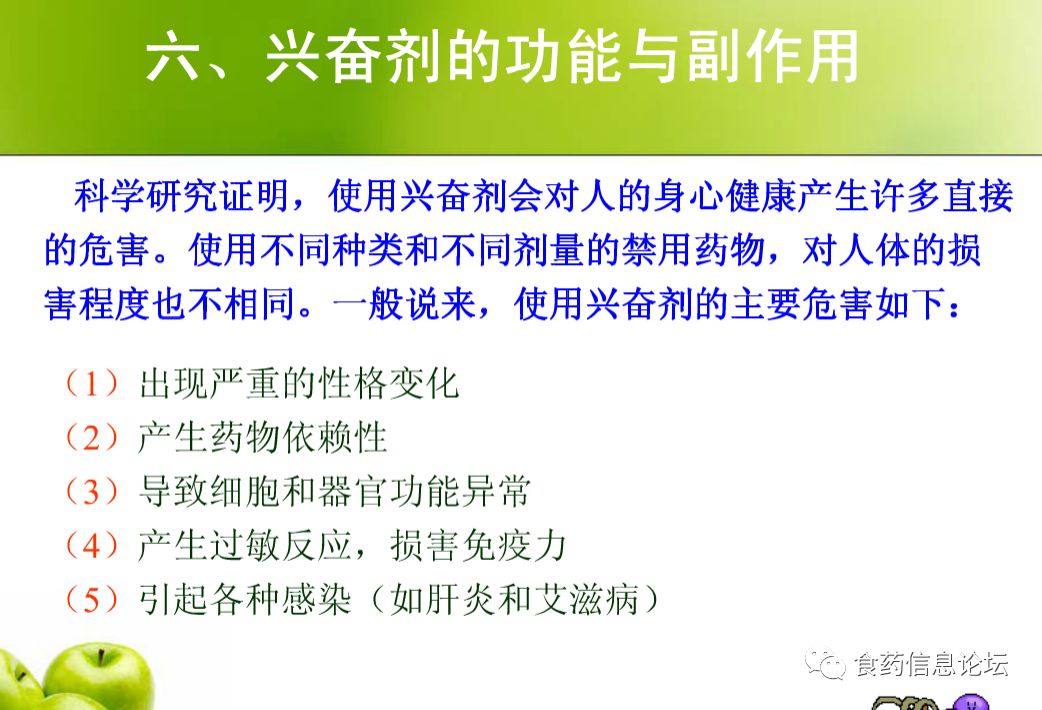 六、兴奋剂的功能与副作用

科学研究证明，使用兴奋剂会对人的身心健康产生许多直接的危害。使用不同种类和不同剂量的禁用药物，对人体的损害程度也不相同。一般说来，使用兴奋剂的主要危害如下：

（1）出现严重的性格变化
（2）产生药物依赖性
（3）导致细胞和器官功能异常
（4）产生过敏反应，损害免疫力
（5）引起各种感染（如肝炎和艾滋病）

食药信息论坛